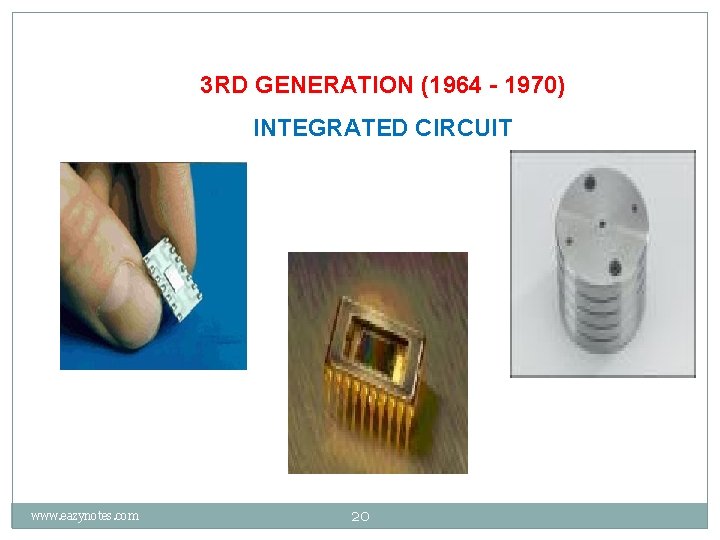 3RD GENERATION (1964 - 1970)

INTEGRATED CIRCUIT

www.eazynotes.com

20